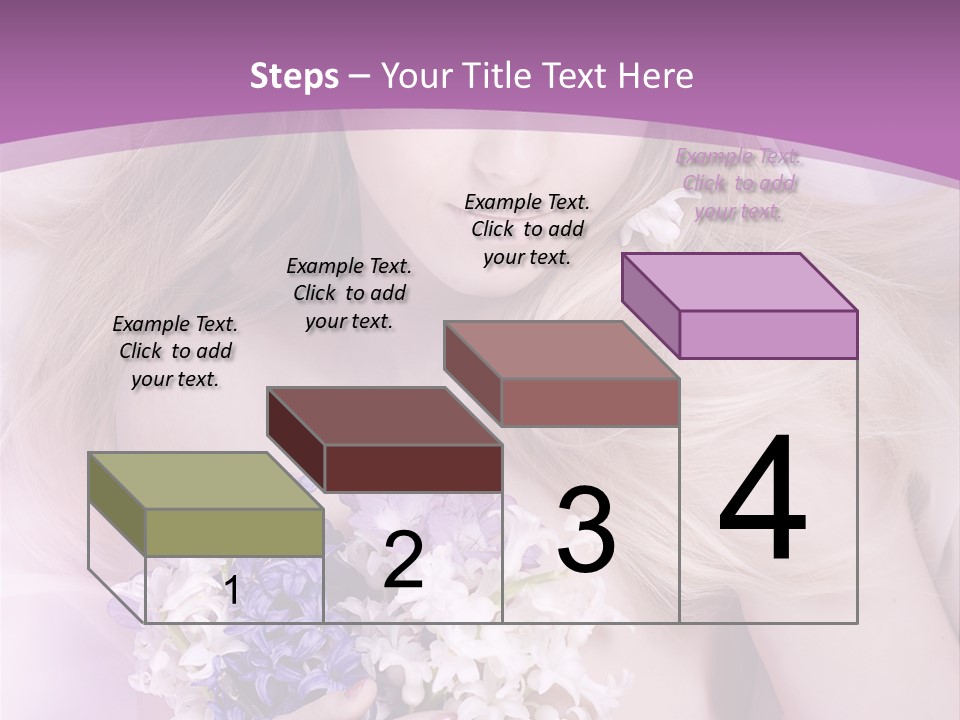 Steps – Your Title Text Here

Example Text. Click to add your text.

Example Text. Click to add your text.

Example Text. Click to add your text.

Example Text. Click to add your text.

1

2

3

4